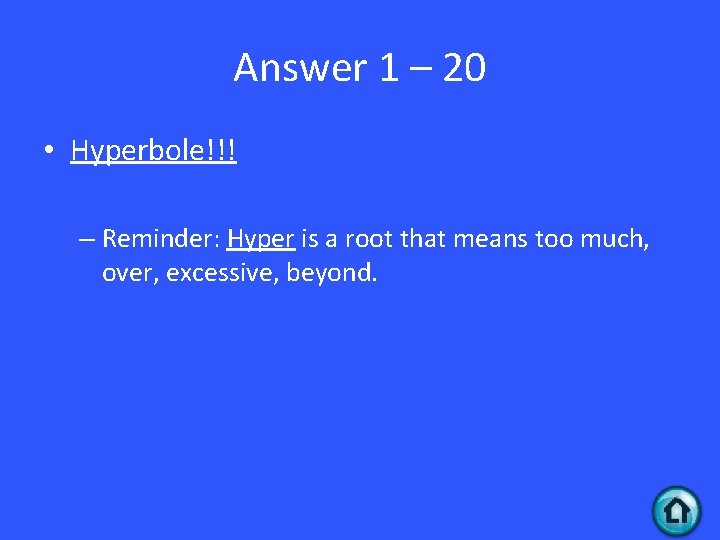 Answer 1 – 20

• Hyperbole!!!

– Reminder: Hyper is a root that means too much, over, excessive, beyond.